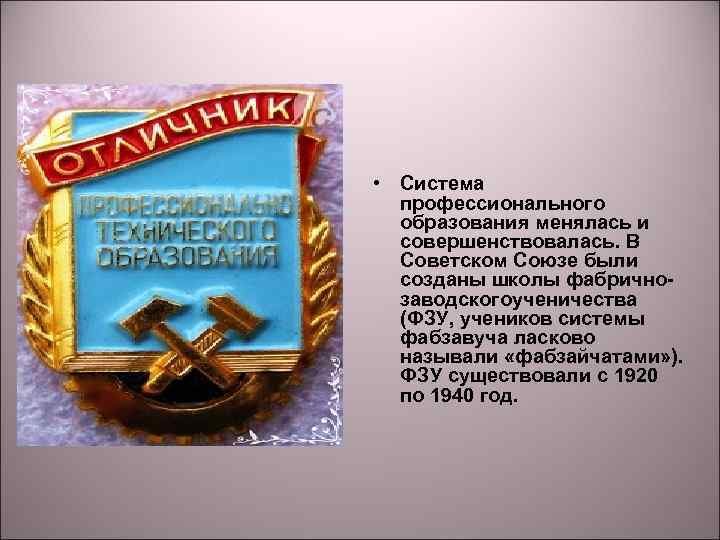 ОТЛИЧНИК
ПРОФЕССИОНАЛЬНО ТЕХНИЧЕСКОГО ОБРАЗОВАНИЯ

• Система профессионального образования менялась и совершенствовалась. В Советском Союзе были созданы школы фабрично-заводскогоученичества (ФЗУ, учеников системы фабзавуча ласково называли «фабзайчатами»). ФЗУ существовали с 1920 по 1940 год.